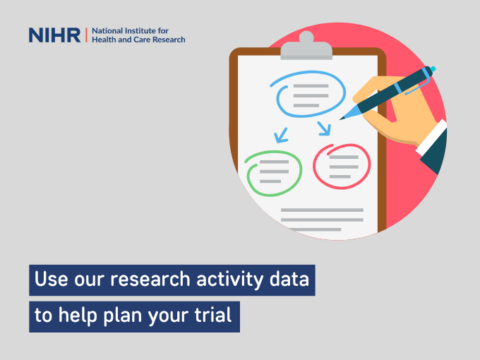 NIHR | National Institute for Health and Care Research

Use our research activity data to help plan your trial